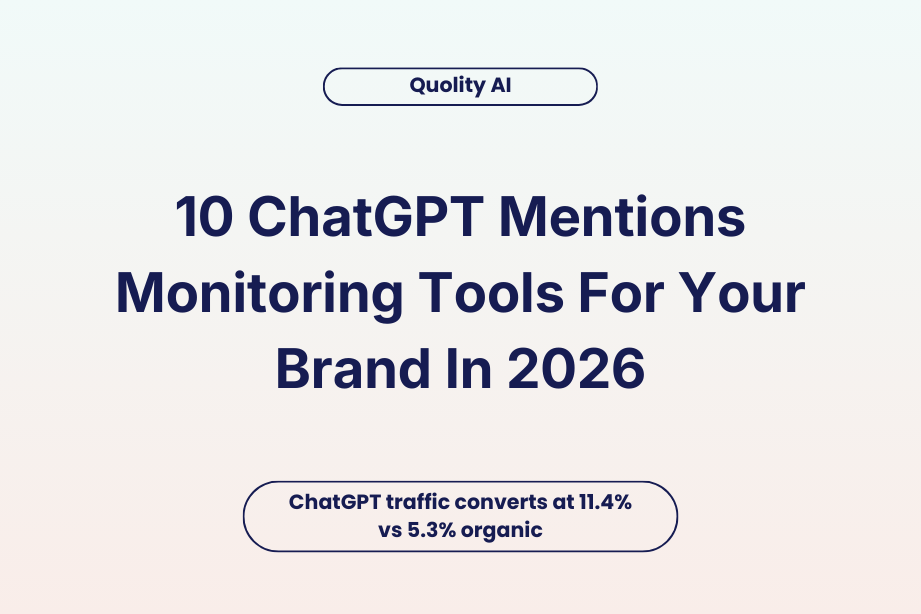 Quolity AI

10 ChatGPT Mentions Monitoring Tools For Your Brand In 2026

ChatGPT traffic converts at 11.4% vs 5.3% organic